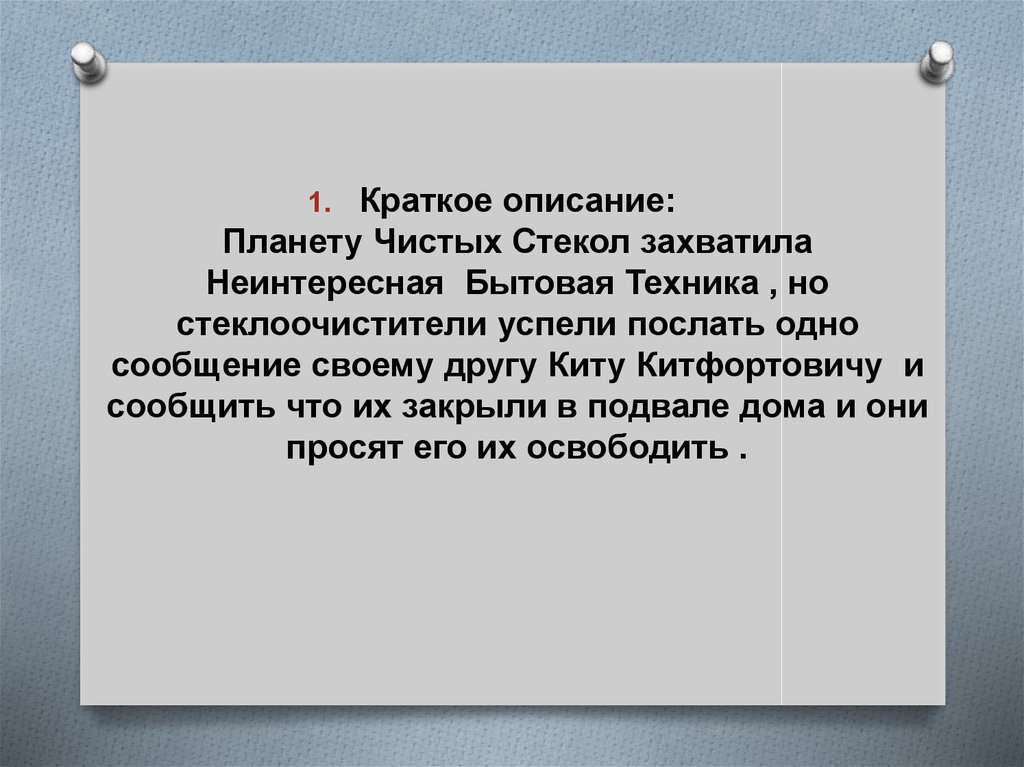 1. Краткое описание:
Планету Чистых Стекол захватила Неинтересная Бытовая Техника , но стеклоочистители успели послать одно сообщение своему другу Киту Китфортовичу и сообщить что их закрыли в подвале дома и они просят его их освободить .